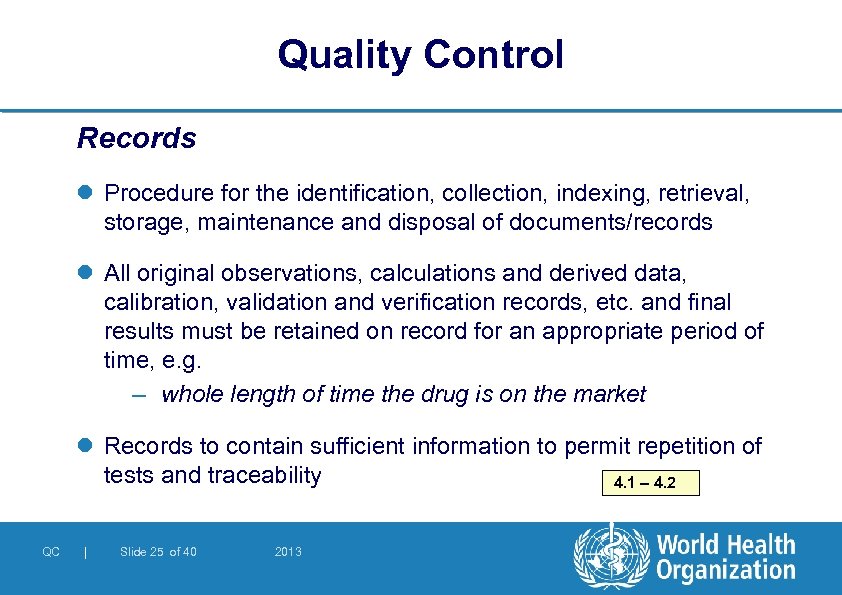 Quality Control

Records

Procedure for the identification, collection, indexing, retrieval, storage, maintenance and disposal of documents/records

All original observations, calculations and derived data, calibration, validation and verification records, etc. and final results must be retained on record for an appropriate period of time, e.g.

– whole length of time the drug is on the market

Records to contain sufficient information to permit repetition of tests and traceability

4.1 – 4.2

QC | Slide 25 of 40 2013

World Health Organization